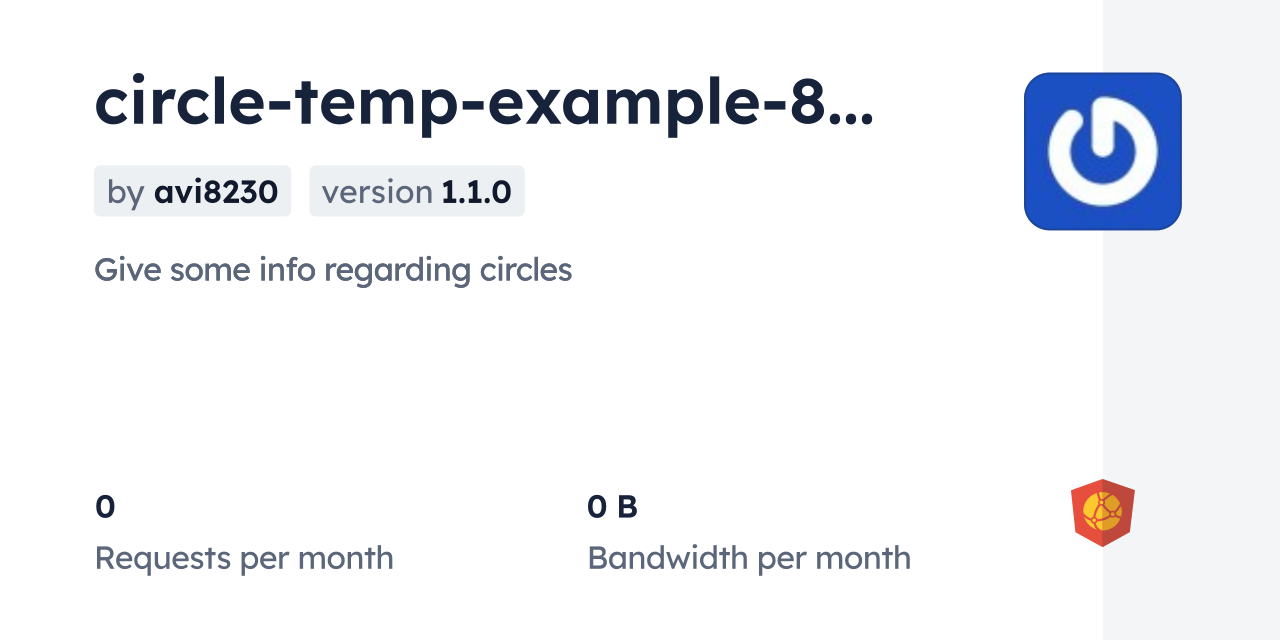 circle-temp-example-8...

by avi8230 version 1.1.0

Give some info regarding circles

0
Requests per month

0 B
Bandwidth per month